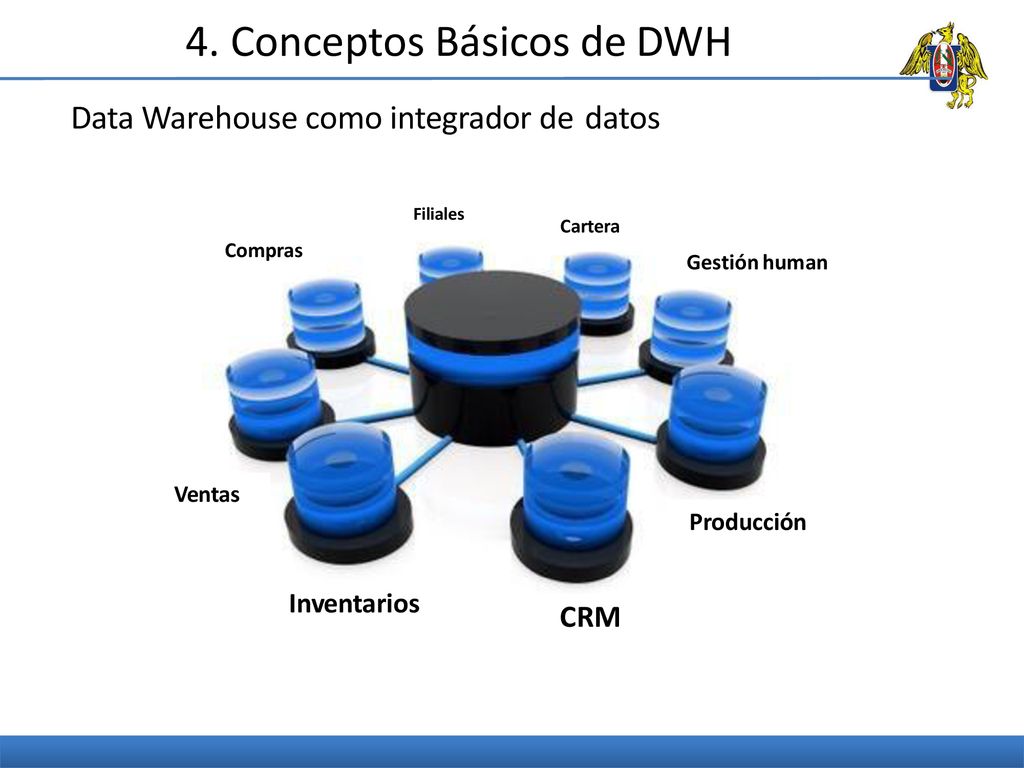 4. Conceptos Básicos de DWH

Data Warehouse como integrador de datos

Filiales

Cartera

Compras

Gestión human

Ventas

Producción

Inventarios

CRM